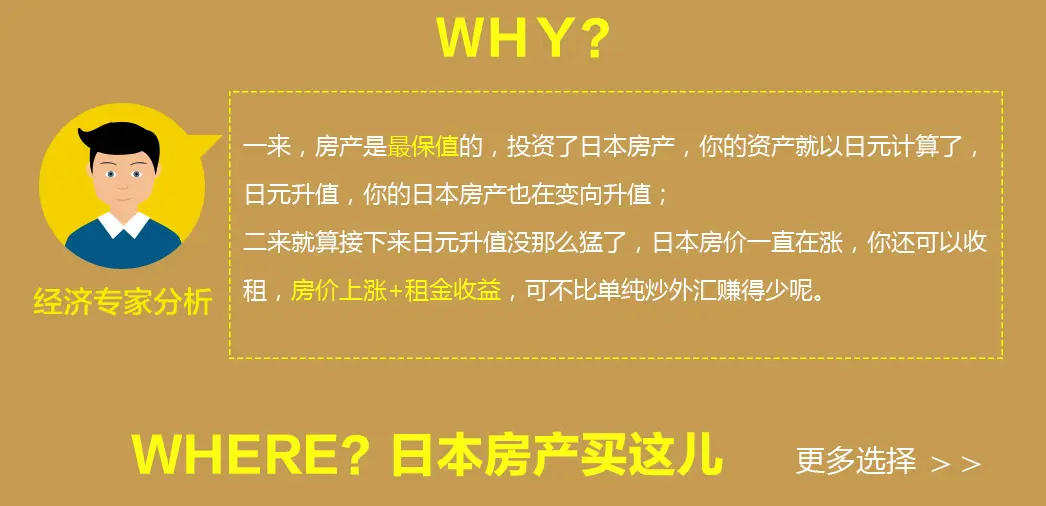 WHY?

经济专家分析

一来，房产是最保值的，投资了日本房产，你的资产就以日元计算了，日元升值，你的日本房产也在变向升值；
二来就算接下来日元升值没那么猛了，日本房价一直在涨，你还可以收租，房价上涨+租金收益，可不比单纯炒外汇赚得少呢。

WHERE? 日本房产买这儿

更多选择 ＞＞